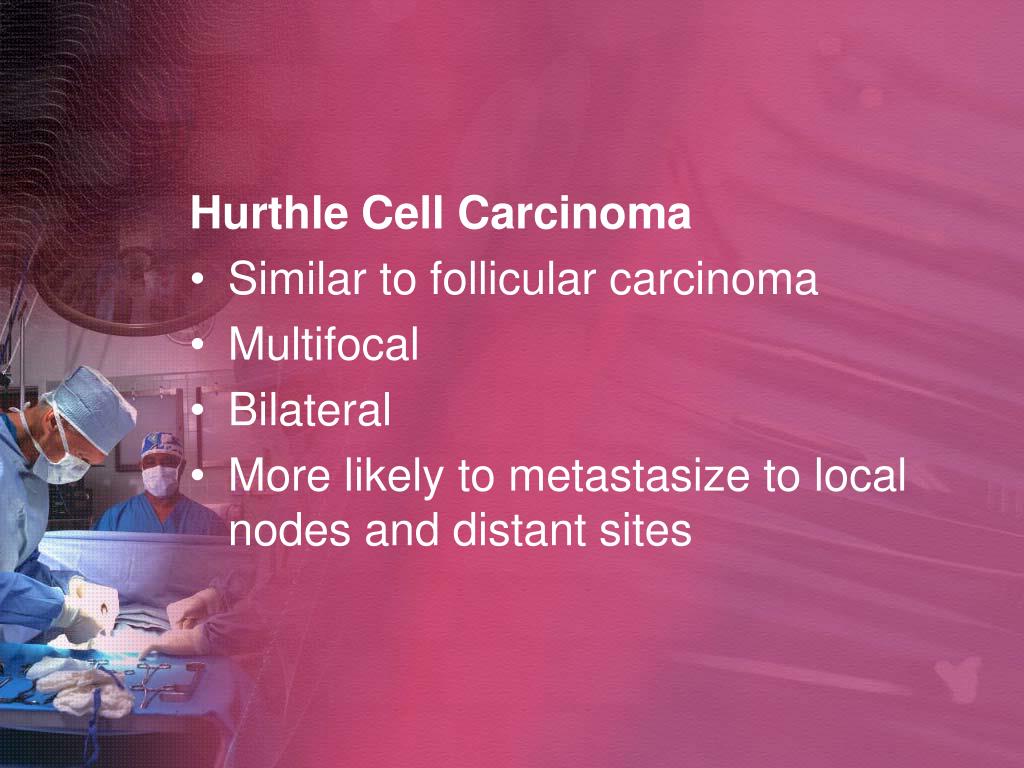 Hurthle Cell Carcinoma
• Similar to follicular carcinoma
• Multifocal
• Bilateral
• More likely to metastasize to local nodes and distant sites